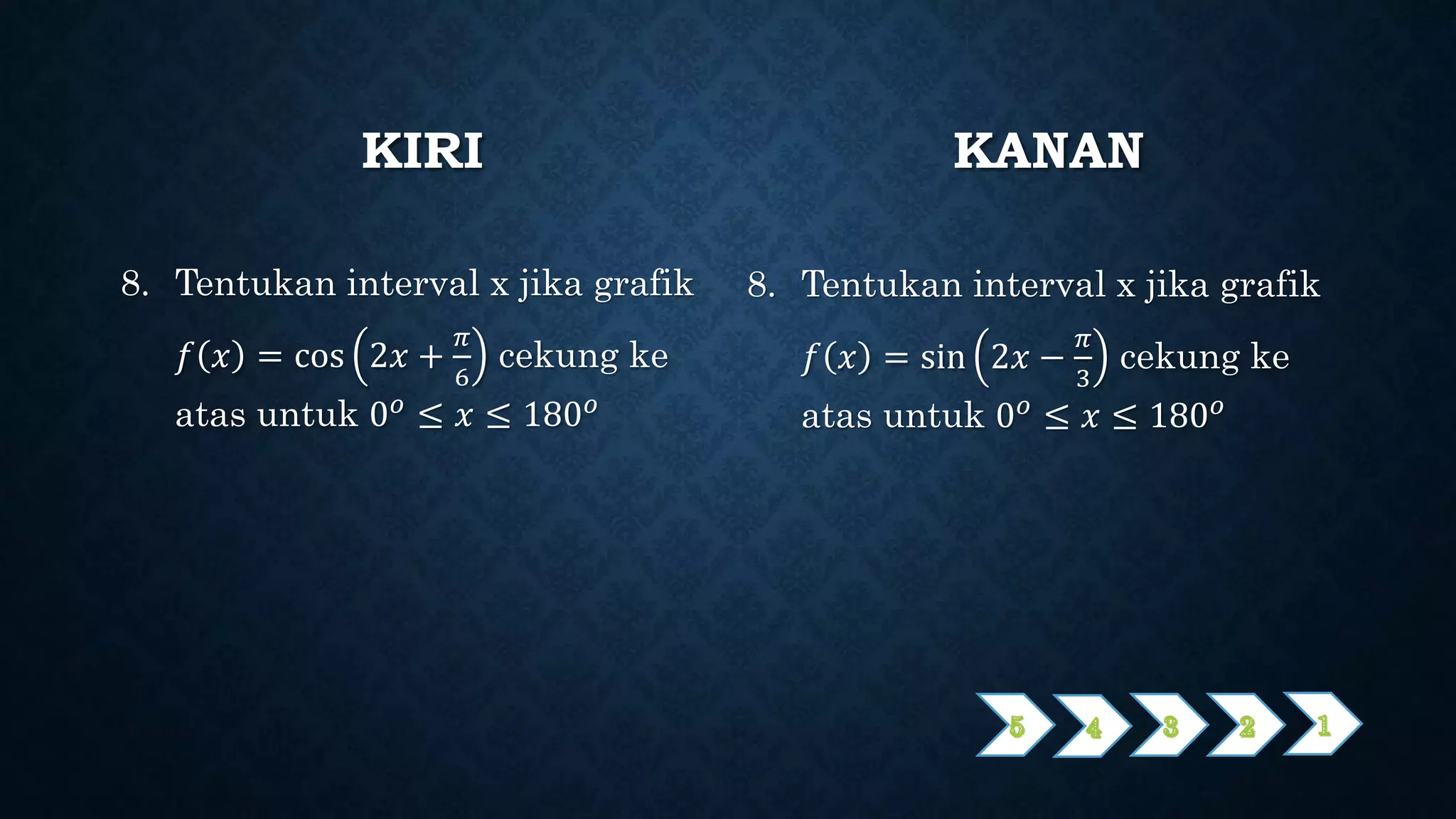 KIRI

8. Tentukan interval x jika grafik $f(x) = \cos\left(2x + \frac{\pi}{6}\right)$ cekung ke atas untuk $0^o \leq x \leq 180^o$

KANAN

8. Tentukan interval x jika grafik $f(x) = \sin\left(2x - \frac{\pi}{3}\right)$ cekung ke atas untuk $0^o \leq x \leq 180^o$

5 4 3 2 1